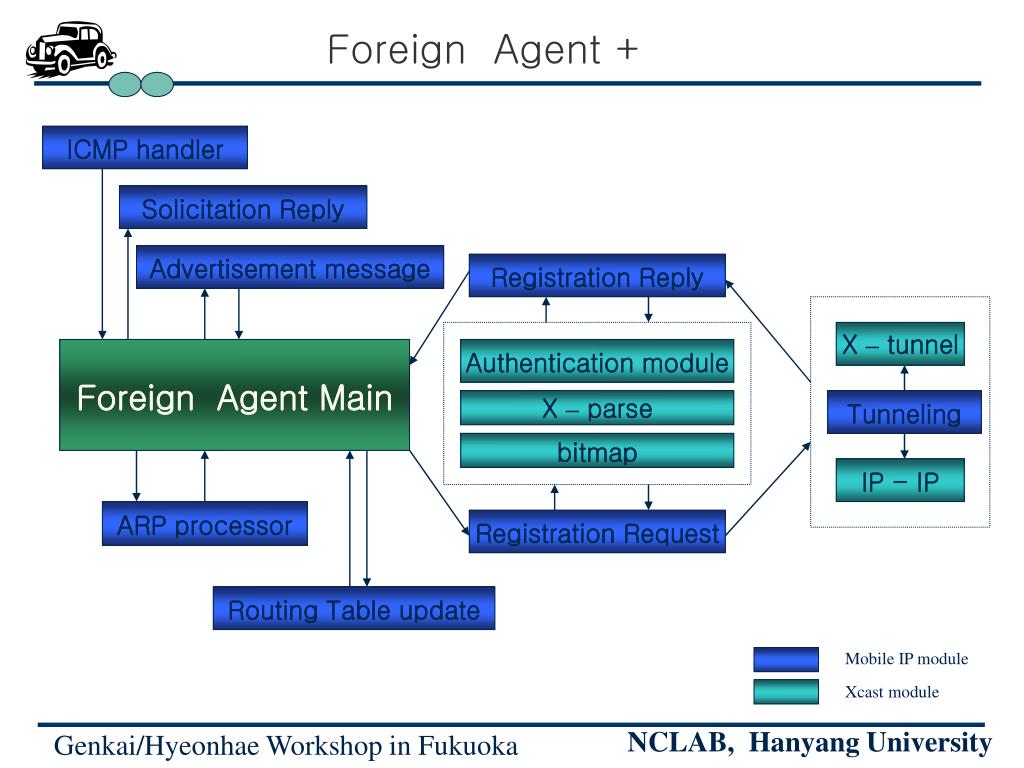 Foreign Agent +

ICMP handler

Solicitation Reply

Advertisement message

Foreign Agent Main

ARP processor

Routing Table update

Registration Reply

Authentication module

X – parse

bitmap

Registration Request

X – tunnel

Tunneling

IP – IP

Mobile IP module

Xcast module

Genkai/Hyeonhae Workshop in Fukuoka

NCLAB, Hanyang University